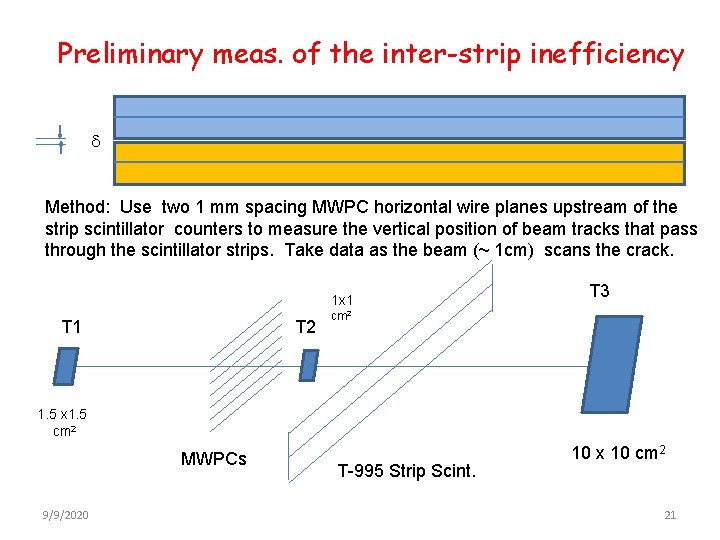 Preliminary meas. of the inter-strip inefficiency

$\delta$

Method: Use two 1 mm spacing MWPC horizontal wire planes upstream of the strip scintillator counters to measure the vertical position of beam tracks that pass through the scintillator strips. Take data as the beam (~ 1cm) scans the crack.

T1

1.5 x1.5 cm²

MWPCs

T2

1x1 cm²

T-995 Strip Scint.

T3

10 x 10 cm$^2$

9/9/2020

21